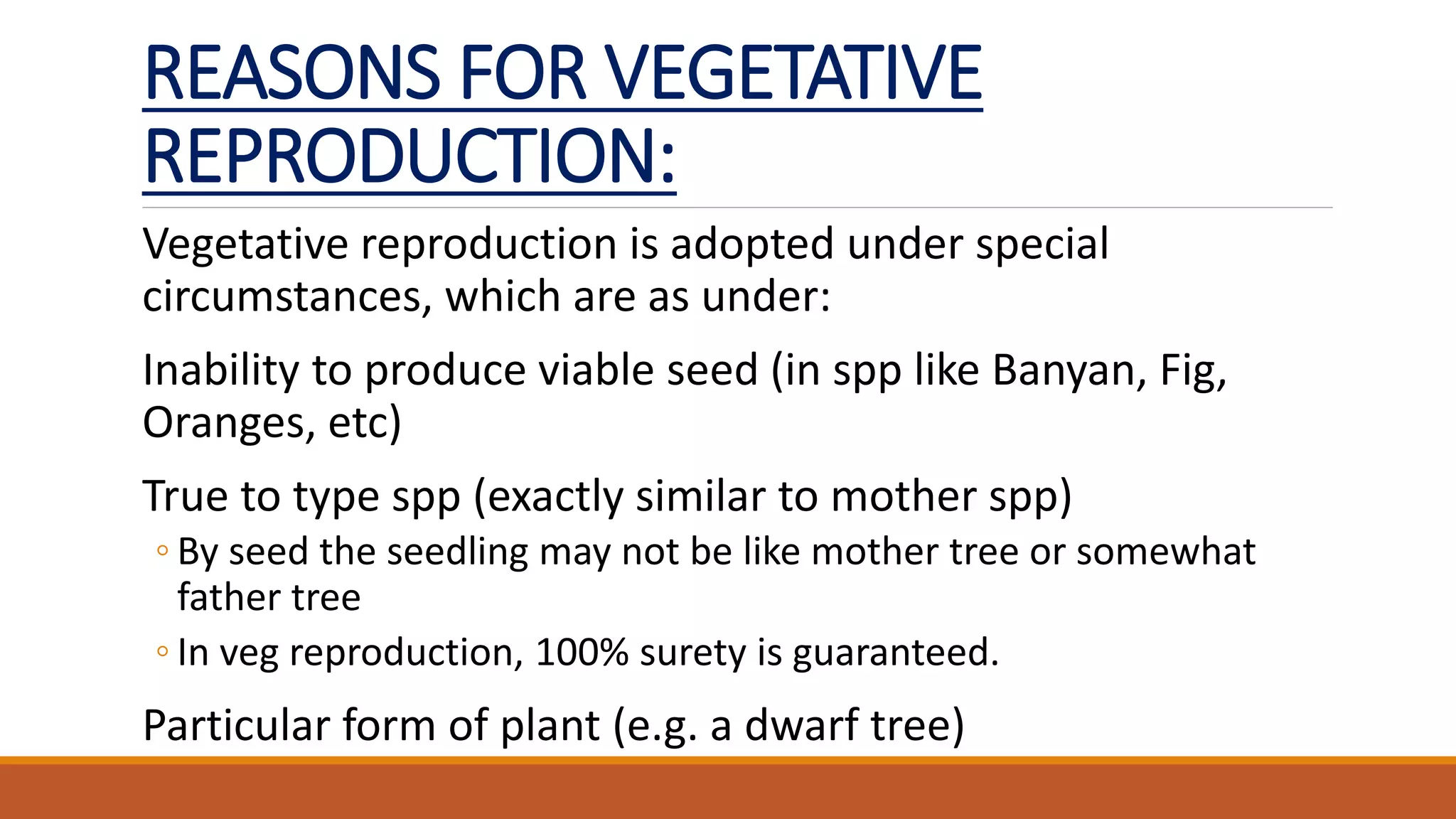 REASONS FOR VEGETATIVE REPRODUCTION:

Vegetative reproduction is adopted under special circumstances, which are as under:

Inability to produce viable seed (in spp like Banyan, Fig, Oranges, etc)

True to type spp (exactly similar to mother spp)

◦ By seed the seedling may not be like mother tree or somewhat father tree

◦ In veg reproduction, 100% surety is guaranteed.

Particular form of plant (e.g. a dwarf tree)